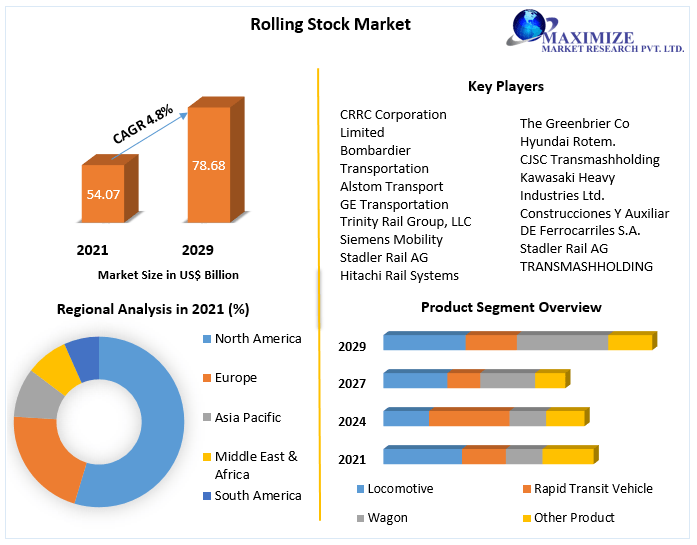 Rolling Stock Market

MAXIMIZE
MARKET RESEARCH PVT. LTD.

CAGR 4.8%

54.07

78.68

2021

2029

Market Size in US$ Billion

Key Players

CRRC Corporation Limited
Bombardier Transportation
Alstom Transport
GE Transportation
Trinity Rail Group, LLC
Siemens Mobility
Stadler Rail AG
Hitachi Rail Systems

The Greenbrier Co
Hyundai Rotem.
CJSC Transmashholding
Kawasaki Heavy Industries Ltd.
Construcciones Y Auxiliar DE Ferrocarriles S.A.
Stadler Rail AG
TRANSMASHHOLDING

Regional Analysis in 2021 (%)

North America
Europe
Asia Pacific
Middle East & Africa
South America

Product Segment Overview

2029
2027
2024
2021

Locomotive
Rapid Transit Vehicle
Wagon
Other Product